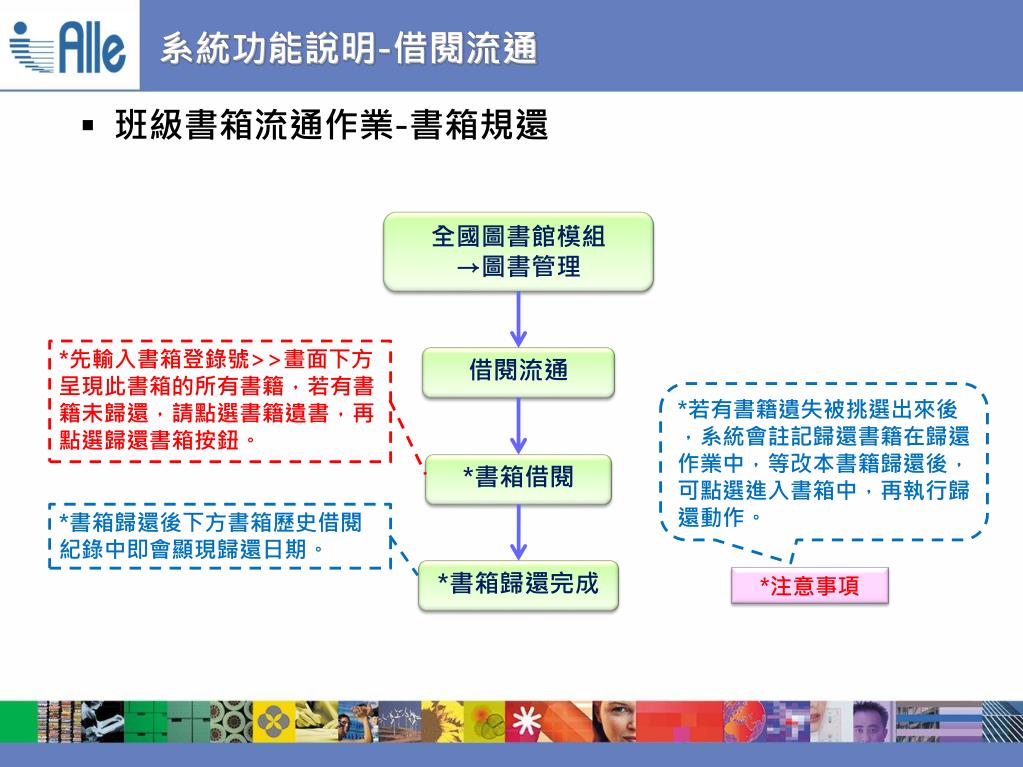 Alle

系統功能說明-借閱流通

▪ 班級書箱流通作業-書箱規還

全國圖書館模組
→圖書管理

借閱流通

*書箱借閱

*書箱歸還完成

*先輸入書箱登錄號>>畫面下方呈現此書箱的所有書籍，若有書籍未歸還，請點選書籍遺書，再點選歸還書箱按鈕。

*書箱歸還後下方書箱歷史借閱紀錄中即會顯現歸還日期。

*若有書籍遺失被挑選出來後，系統會註記歸還書籍在歸還作業中，等改本書籍歸還後，可點選進入書箱中，再執行歸還動作。

*注意事項